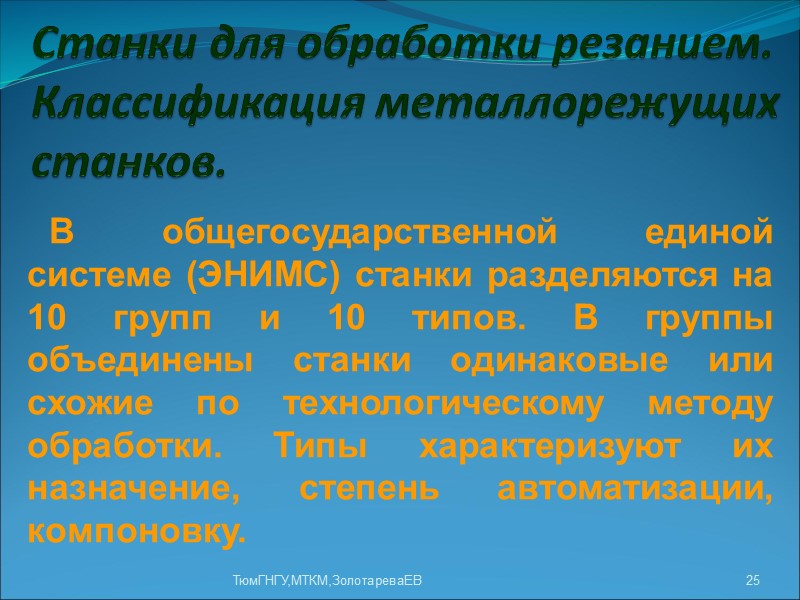 Станки для обработки резанием. Классификация металлорежущих станков.

В общегосударственной единой системе (ЭНИМС) станки разделяются на 10 групп и 10 типов. В группы объединены станки одинаковые или схожие по технологическому методу обработки. Типы характеризуют их назначение, степень автоматизации, компоновку.

ТюмГНГУ,МТКМ,ЗолотареваЕВ

25